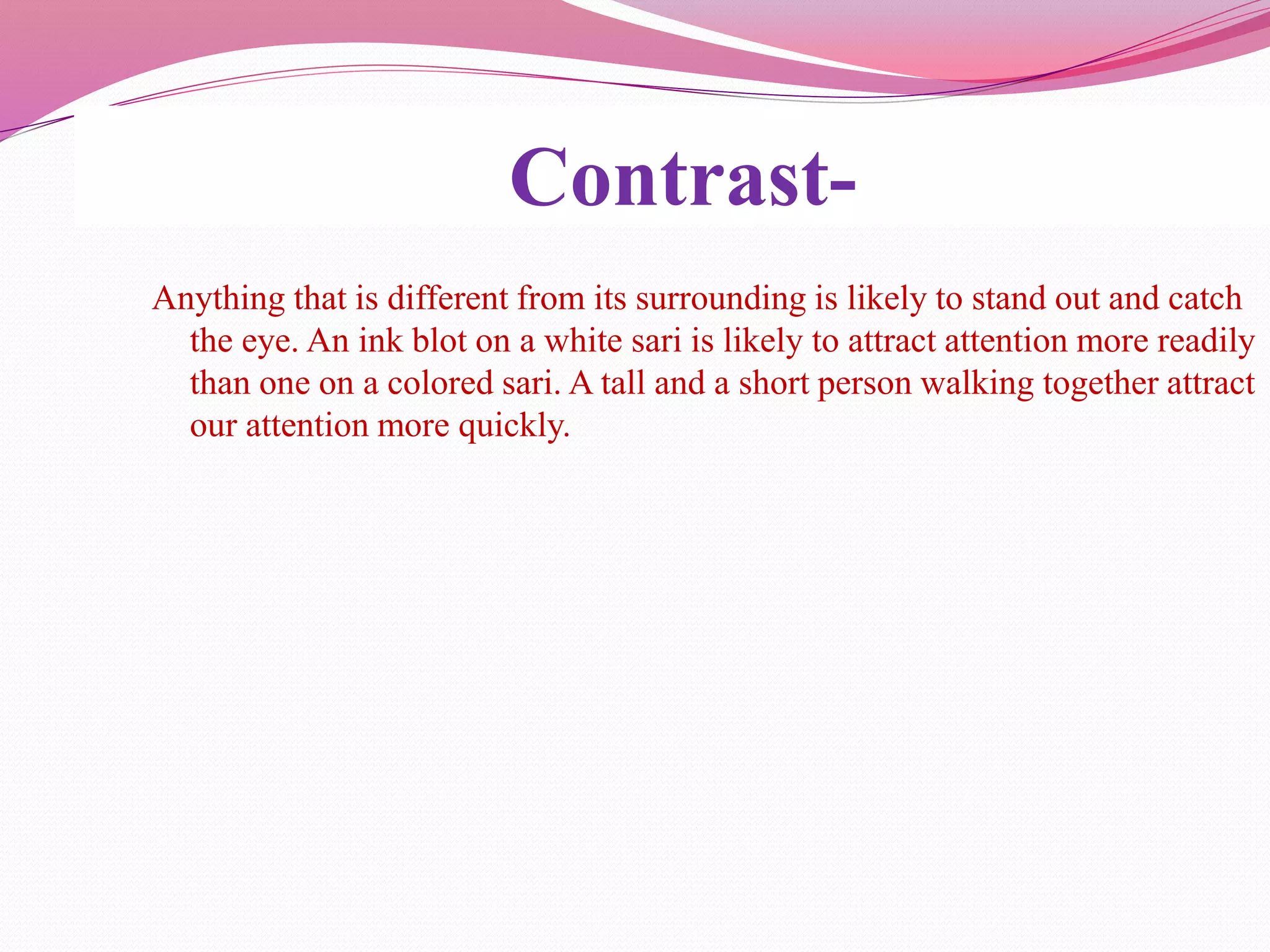 Contrast-

Anything that is different from its surrounding is likely to stand out and catch the eye. An ink blot on a white sari is likely to attract attention more readily than one on a colored sari. A tall and a short person walking together attract our attention more quickly.